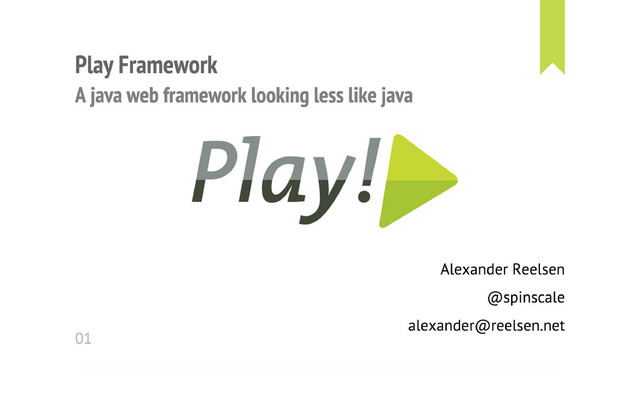 Play Framework

A java web framework looking less like java

Play!

Alexander Reelsen

@spinscale

alexander@reelsen.net

01